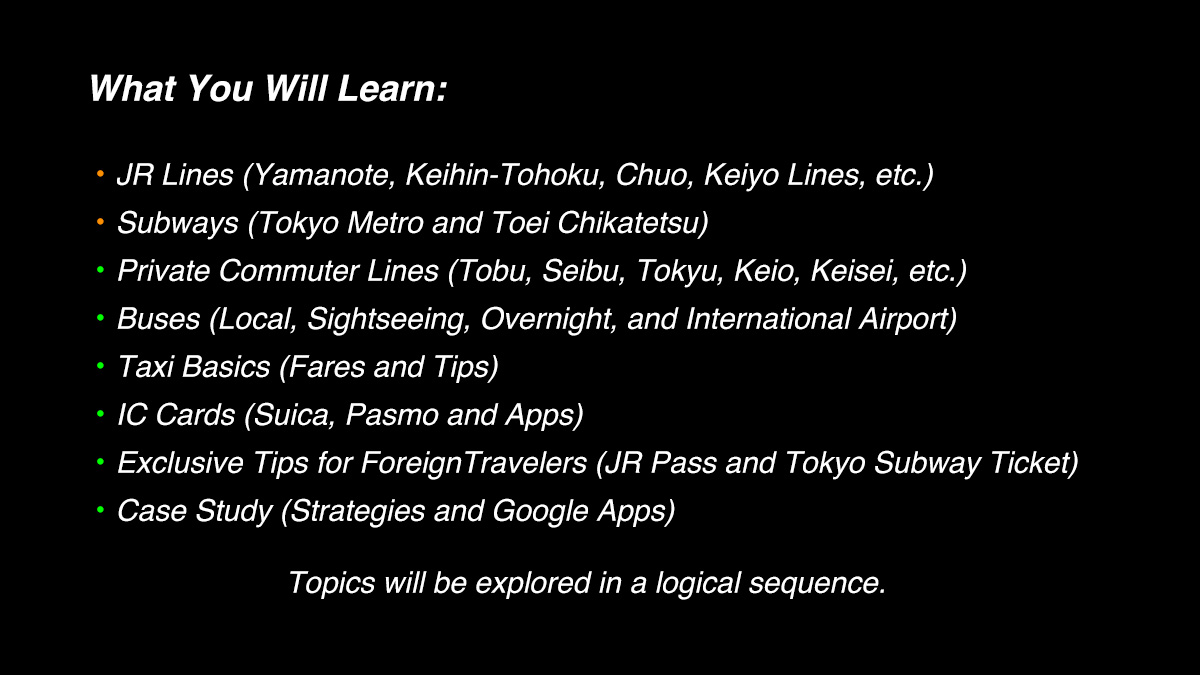 What You Will Learn:

• JR Lines (Yamanote, Keihin-Tohoku, Chuo, Keiyo Lines, etc.)
• Subways (Tokyo Metro and Toei Chikatetsu)
• Private Commuter Lines (Tobu, Seibu, Tokyu, Keio, Keisei, etc.)
• Buses (Local, Sightseeing, Overnight, and International Airport)
• Taxi Basics (Fares and Tips)
• IC Cards (Suica, Pasmo and Apps)
• Exclusive Tips for ForeignTravelers (JR Pass and Tokyo Subway Ticket)
• Case Study (Strategies and Google Apps)

Topics will be explored in a logical sequence.